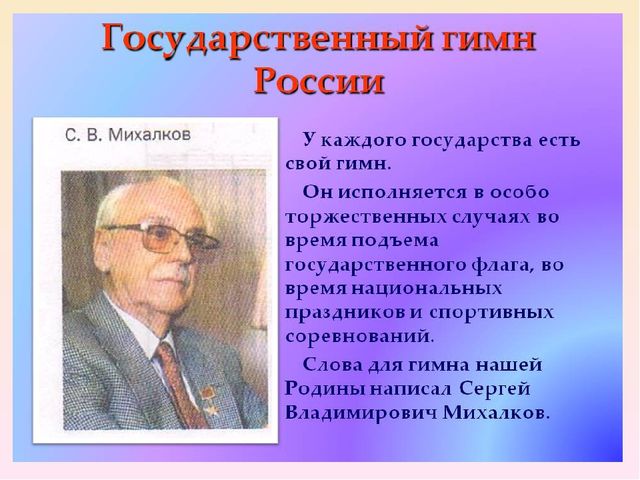 Государственный гимн России

С. В. Михалков

У каждого государства есть свой гимн.

Он исполняется в особо торжественных случаях во время подъема государственного флага, во время национальных праздников и спортивных соревнований.

Слова для гимна нашей Родины написал Сергей Владимирович Михалков.